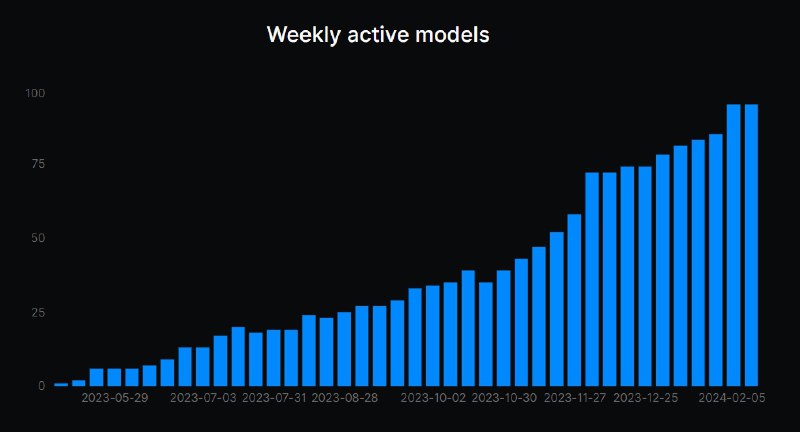 Weekly active models

100
75
50
25
0

2023-05-29
2023-07-03
2023-07-31
2023-08-28
2023-10-02
2023-10-30
2023-11-27
2023-12-25
2024-02-05